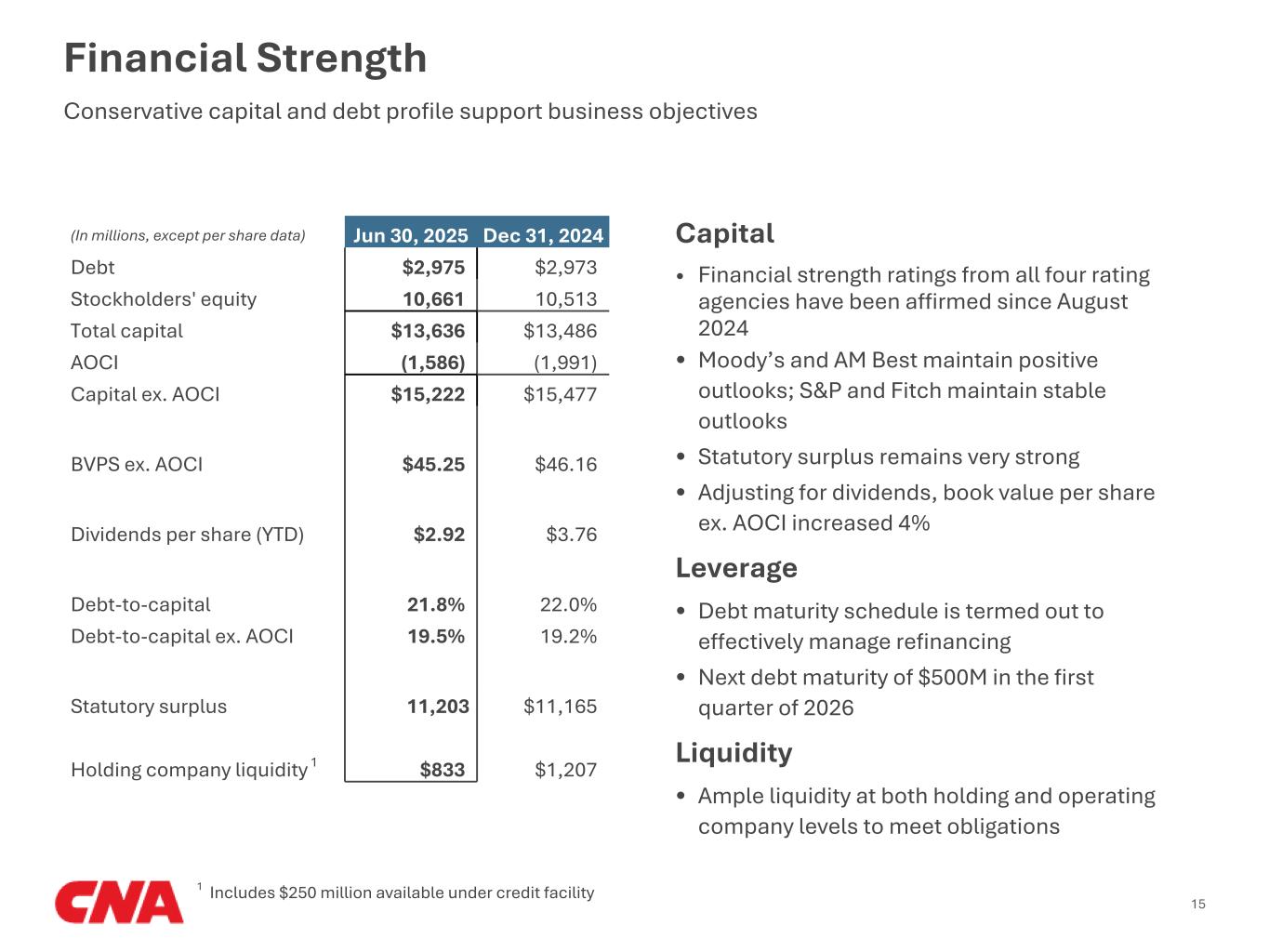 Financial Strength

Conservative capital and debt profile support business objectives

| (In millions, except per share data) | Jun 30, 2025 | Dec 31, 2024 |
|---|---|---|
| Debt | \$2,975 | \$2,973 |
| Stockholders' equity | 10,661 | 10,513 |
| Total capital | \$13,636 | \$13,486 |
| AOCI | (1,586) | (1,991) |
| Capital ex. AOCI | \$15,222 | \$15,477 |
| BVPS ex. AOCI | \$45.25 | \$46.16 |
| Dividends per share (YTD) | \$2.92 | \$3.76 |
| Debt-to-capital | 21.8% | 22.0% |
| Debt-to-capital ex. AOCI | 19.5% | 19.2% |
| Statutory surplus | 11,203 | \$11,165 |
| Holding company liquidity $^1$ | \$833 | \$1,207 |

Capital

• Financial strength ratings from all four rating agencies have been affirmed since August 2024

• Moody's and AM Best maintain positive outlooks; S&P and Fitch maintain stable outlooks

• Statutory surplus remains very strong

• Adjusting for dividends, book value per share ex. AOCI increased 4%

Leverage

• Debt maturity schedule is termed out to effectively manage refinancing

• Next debt maturity of \$500M in the first quarter of 2026

Liquidity

• Ample liquidity at both holding and operating company levels to meet obligations

CNA

$^1$ Includes \$250 million available under credit facility

15